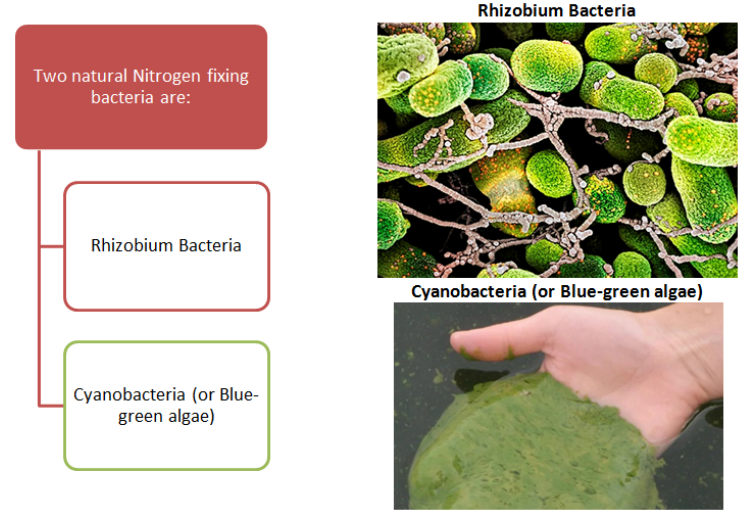 Two natural Nitrogen fixing bacteria are:

Rhizobium Bacteria

Cyanobacteria (or Blue-green algae)

Rhizobium Bacteria

Cyanobacteria (or Blue-green algae)